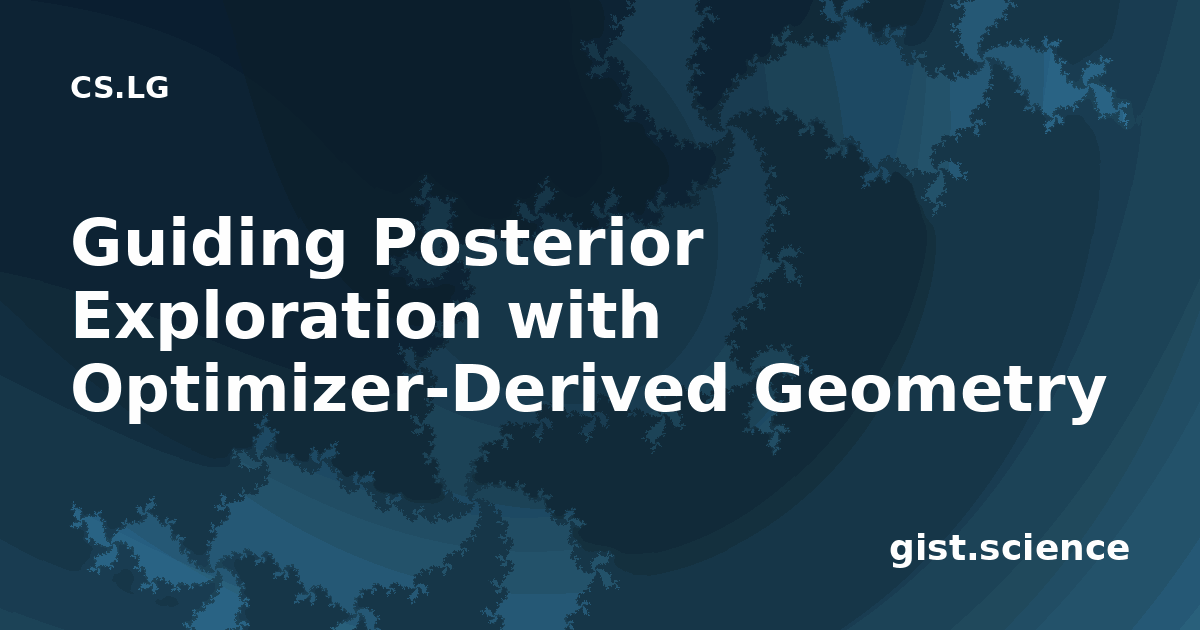 CS.LG

Guiding Posterior Exploration with Optimizer-Derived Geometry

gist.science